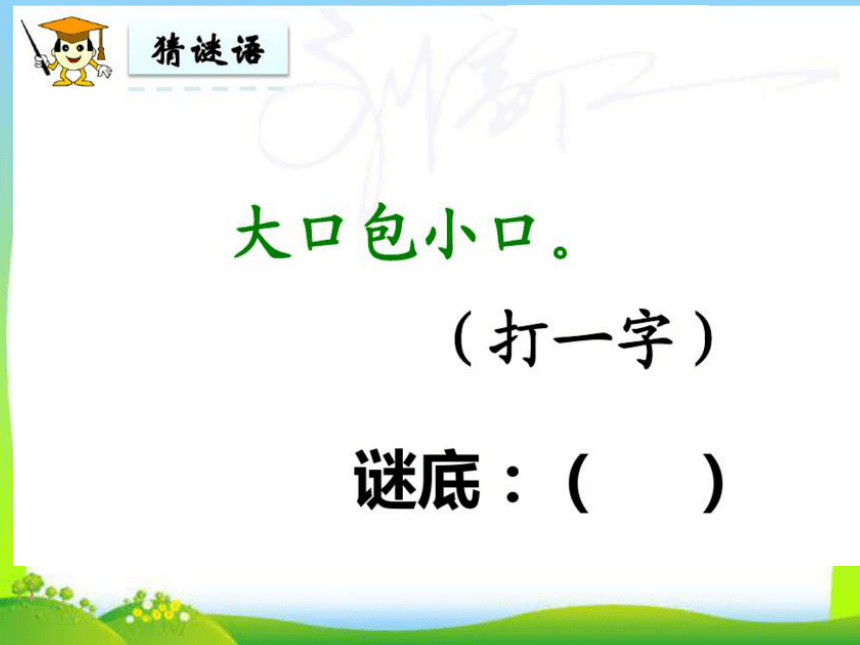 猜谜语

大口包小口。

（打一字）

谜底：（　　）